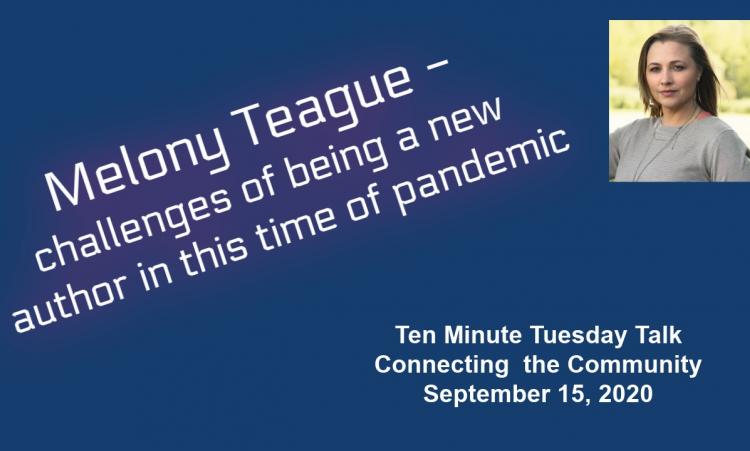 Melony Teague – challenges of being a new author in this time of pandemic

Ten Minute Tuesday Talk
Connecting the Community
September 15, 2020